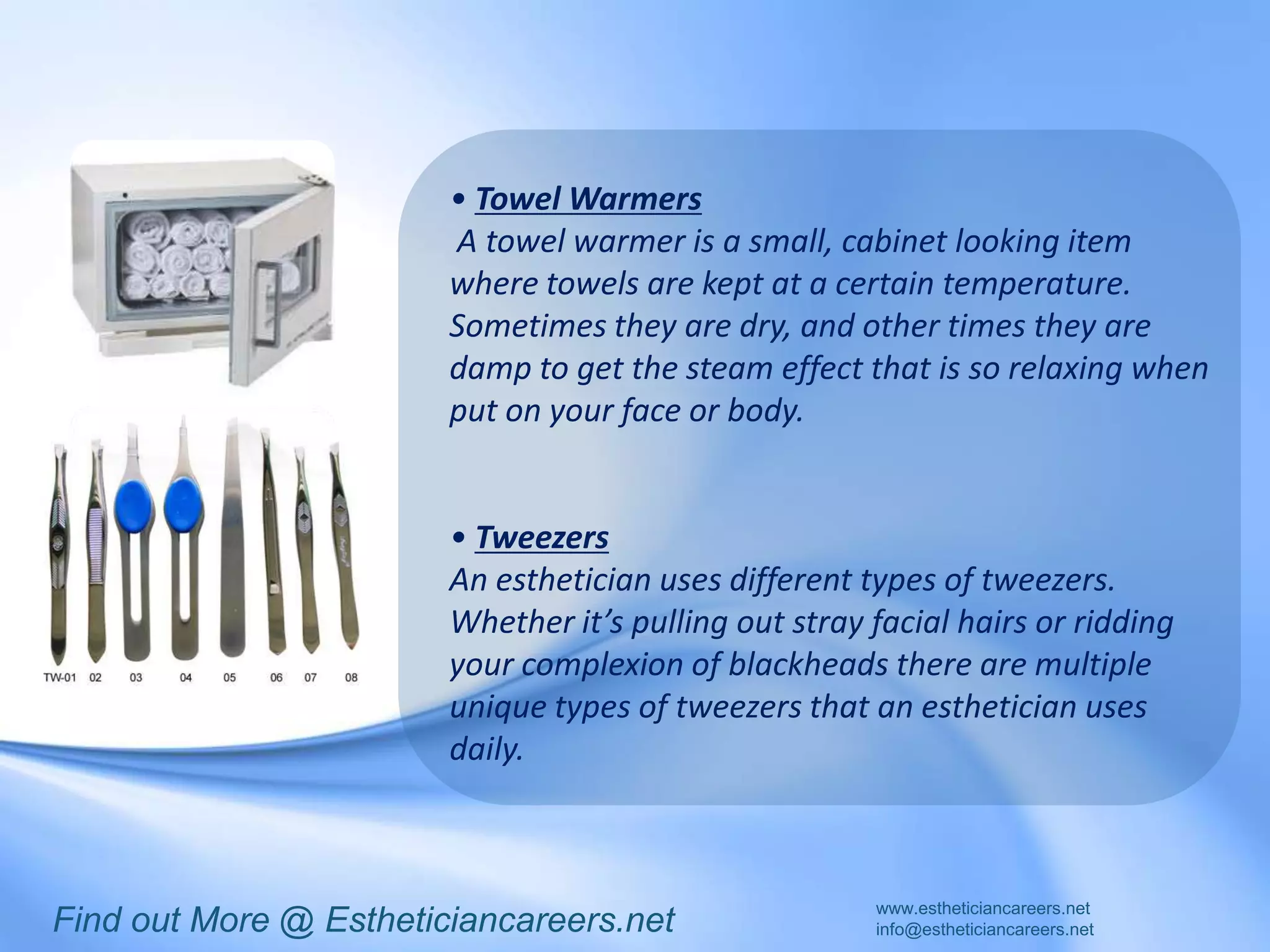 TW-01 02 03 04 05 06 07 08

• Towel Warmers
A towel warmer is a small, cabinet looking item where towels are kept at a certain temperature. Sometimes they are dry, and other times they are damp to get the steam effect that is so relaxing when put on your face or body.

• Tweezers
An esthetician uses different types of tweezers. Whether it's pulling out stray facial hairs or ridding your complexion of blackheads there are multiple unique types of tweezers that an esthetician uses daily.

Find out More @ Estheticiancareers.net

www.estheticiancareers.net
info@estheticiancareers.net